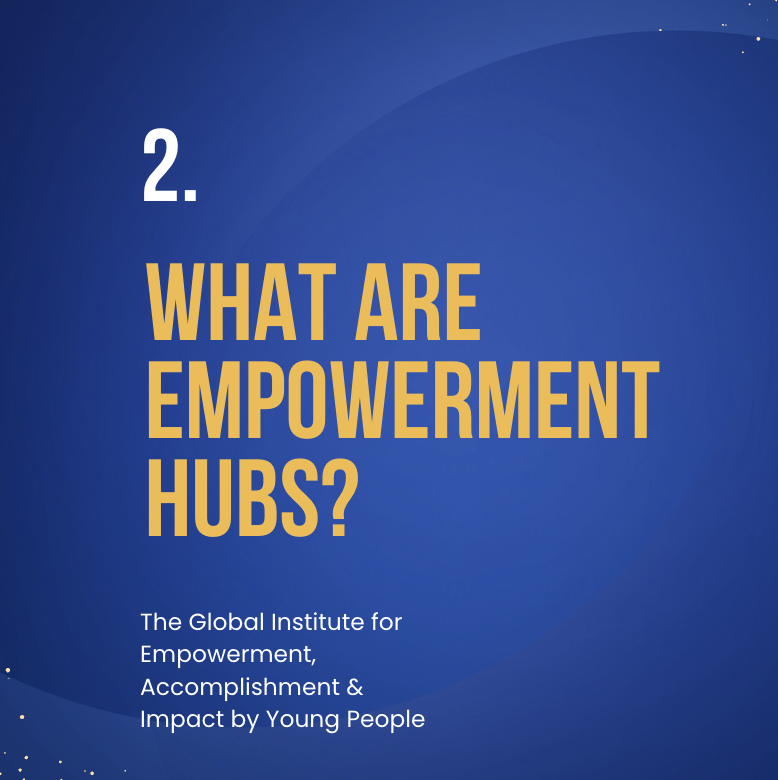 2.

WHAT ARE EMPOWERMENT HUBS?

The Global Institute for Empowerment, Accomplishment & Impact by Young People